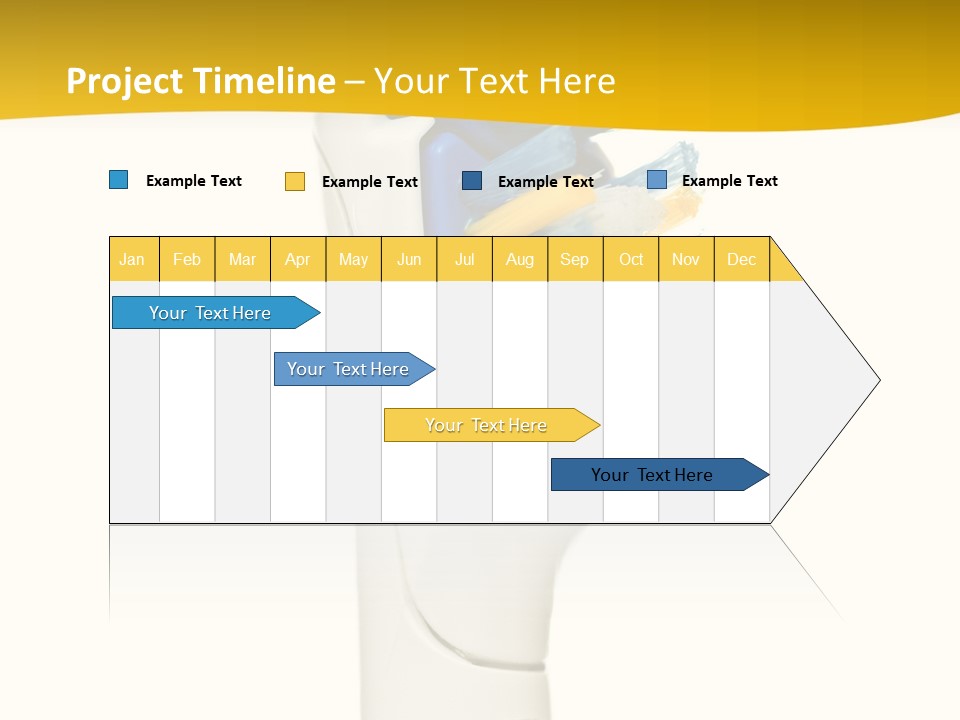 Project Timeline – Your Text Here

Example Text
Example Text
Example Text
Example Text

| Jan | Feb | Mar | Apr | May | Jun | Jul | Aug | Sep | Oct | Nov | Dec |
|---|---|---|---|---|---|---|---|---|---|---|---|

Your Text Here
Your Text Here
Your Text Here
Your Text Here